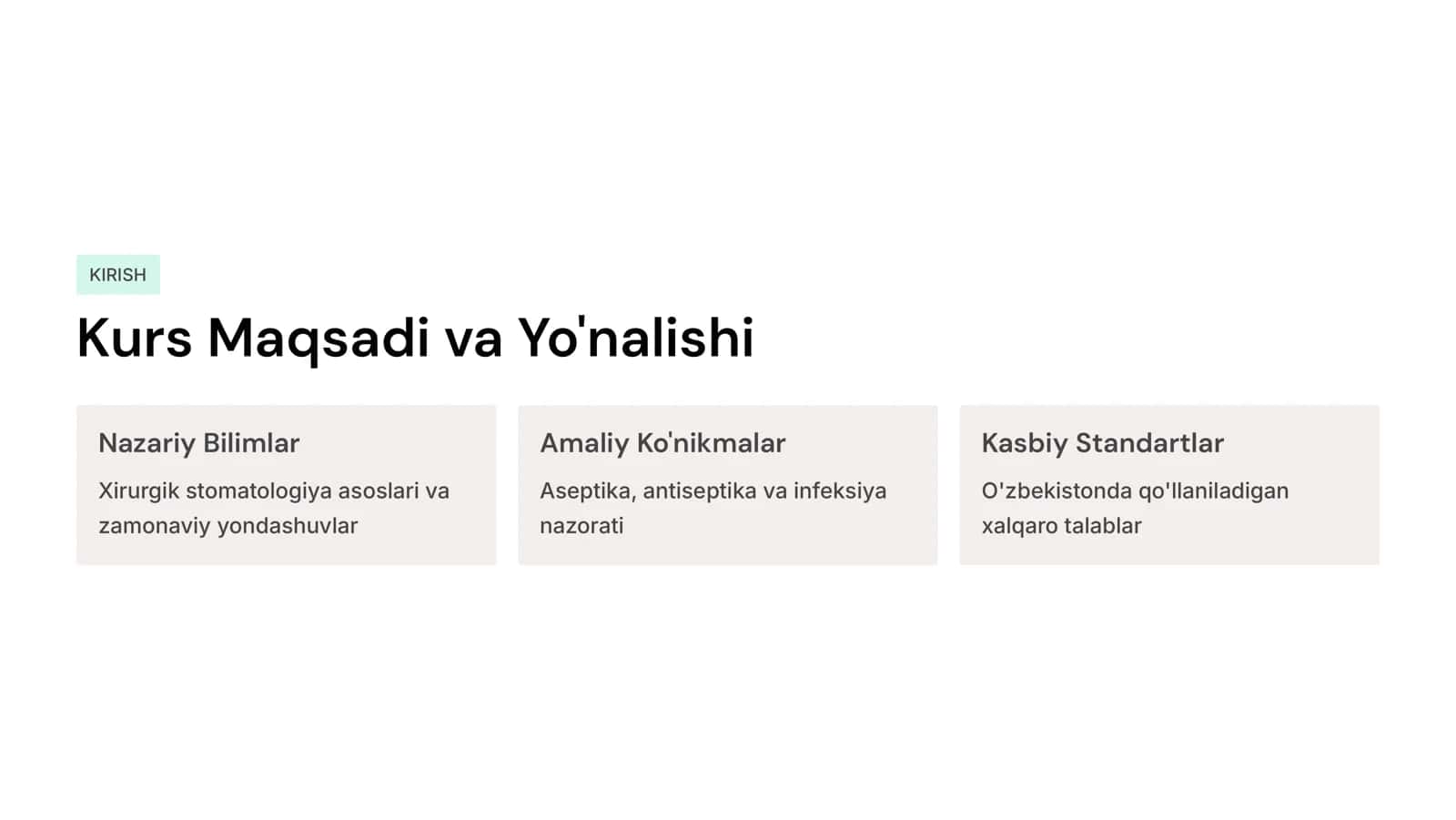 KIRISH

Kurs Maqsadi va Yo'nalishi

Nazariy Bilimlar

Xirurgik stomatologiya asoslari va zamonaviy yondashuvlar

Amaliy Ko'nikmalar

Aseptika, antiseptika va infeksiya nazorati

Kasbiy Standartlar

O'zbekistonda qo'llaniladigan xalqaro talablar